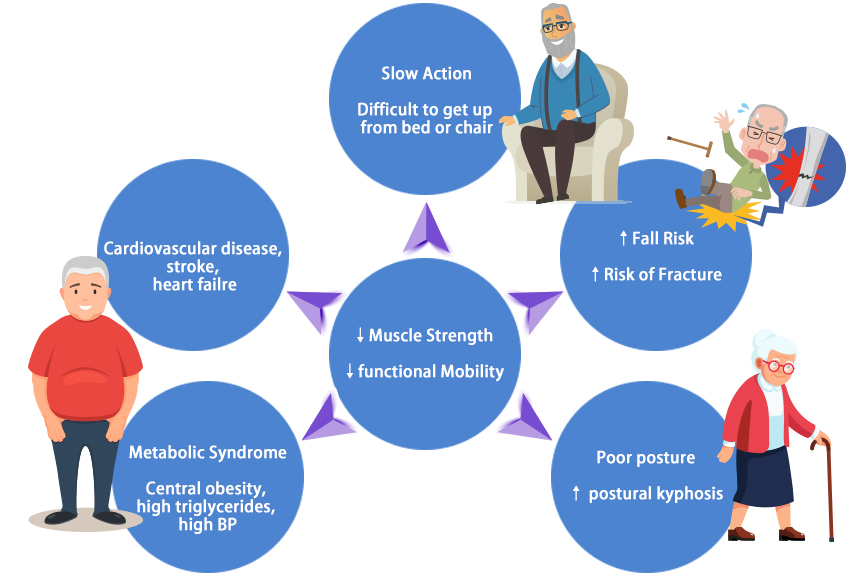 Slow Action

Difficult to get up from bed or chair

↑ Fall Risk

↑ Risk of Fracture

Cardiovascular disease, stroke, heart failre

↓ Muscle Strength

↓ functional Mobility

Metabolic Syndrome

Central obesity, high triglycerides, high BP

Poor posture

↑ postural kyphosis